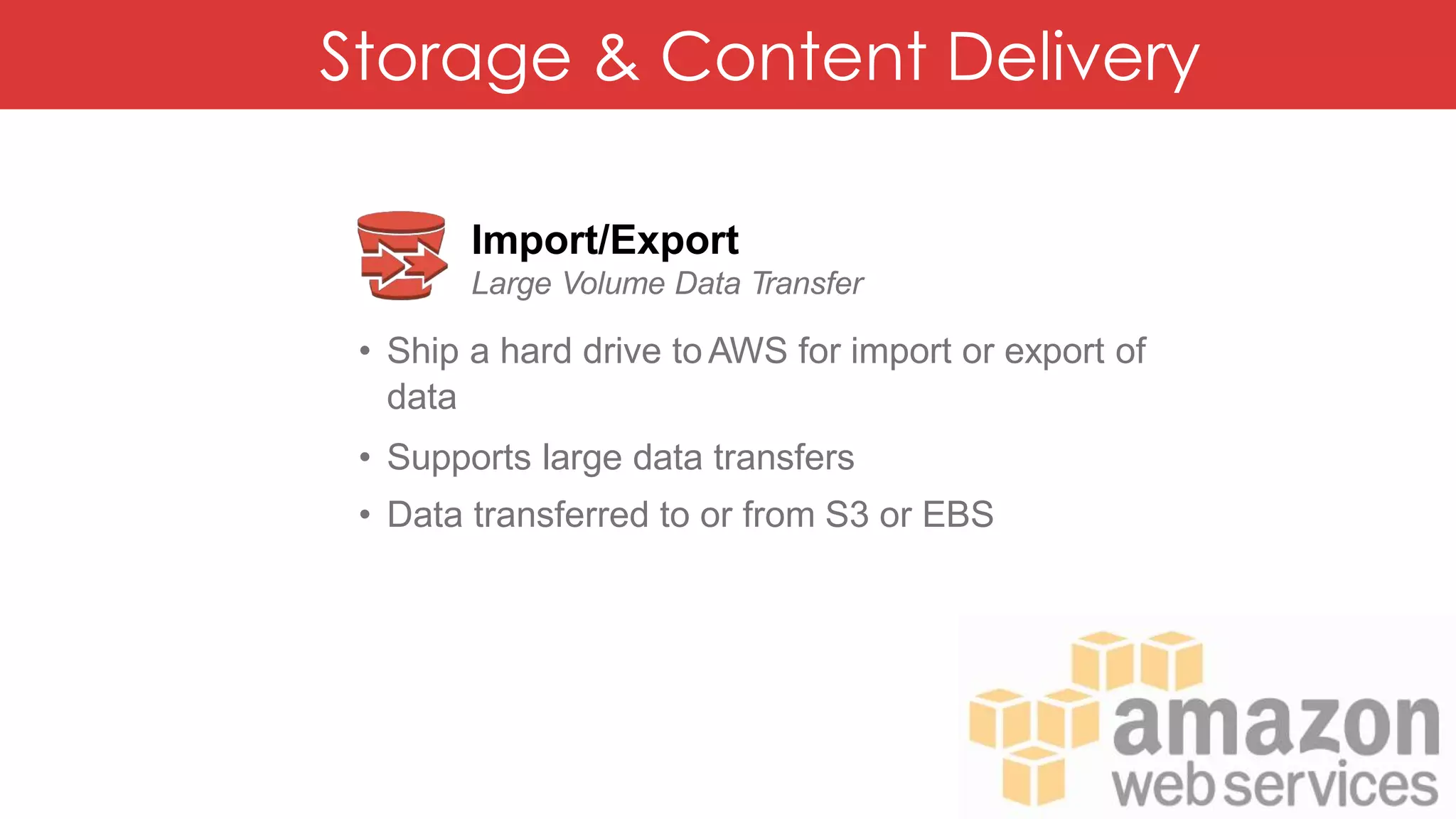 Storage & Content Delivery

Import/Export
Large Volume Data Transfer

• Ship a hard drive to AWS for import or export of data
• Supports large data transfers
• Data transferred to or from S3 or EBS

amazon web services